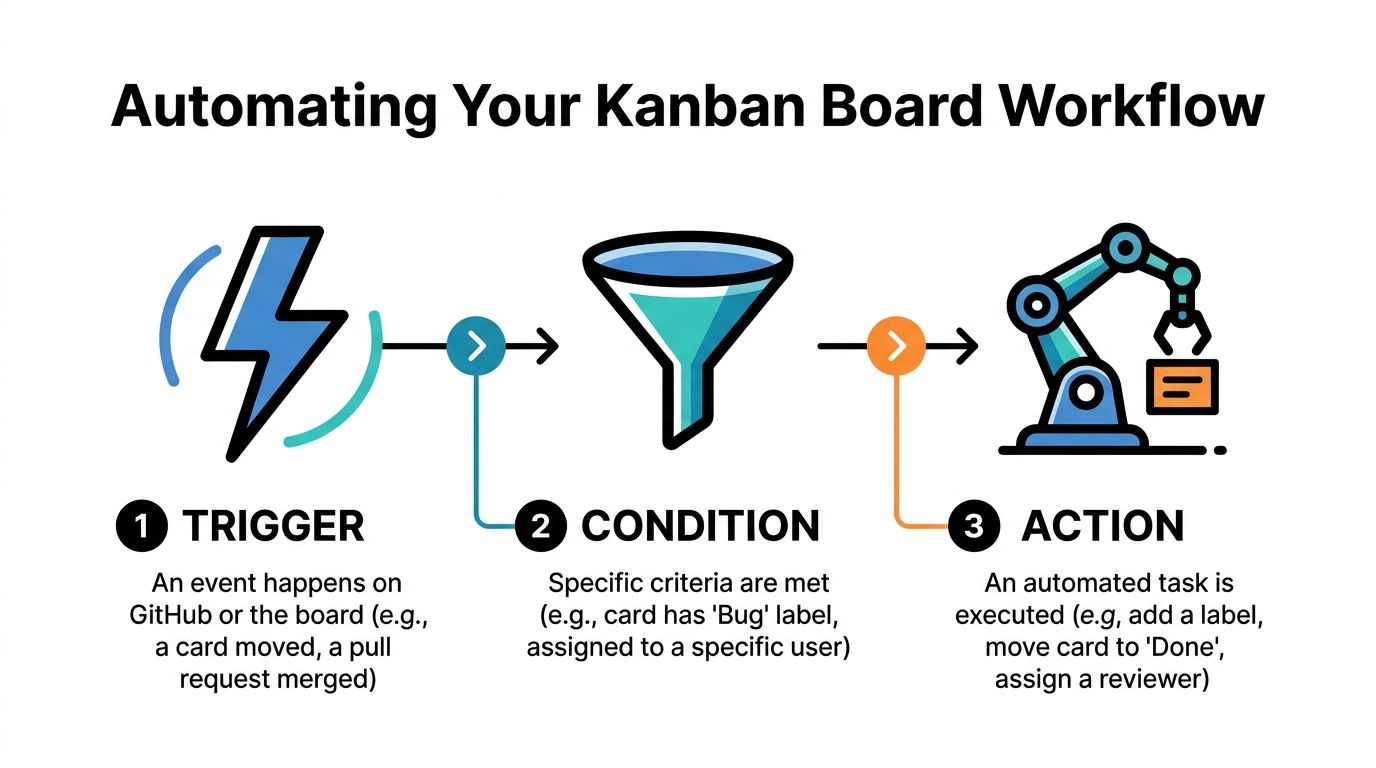 Automating Your Kanban Board Workflow

1 TRIGGER

An event happens on GitHub or the board (e.g., a card moved, a pull request merged)

2 CONDITION

Specific criteria are met (e.g., card has 'Bug' label, assigned to a specific user)

3 ACTION

An automated task is executed (e.g, add a label, move card to 'Done', assign a reviewer)